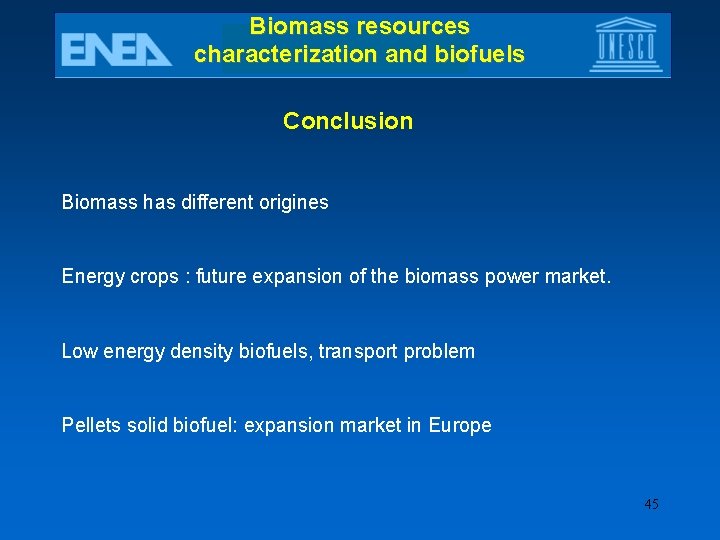 ENEA

Biomass resources characterization and biofuels

UNESCO

Conclusion

Biomass has different origines

Energy crops : future expansion of the biomass power market.

Low energy density biofuels, transport problem

Pellets solid biofuel: expansion market in Europe

45